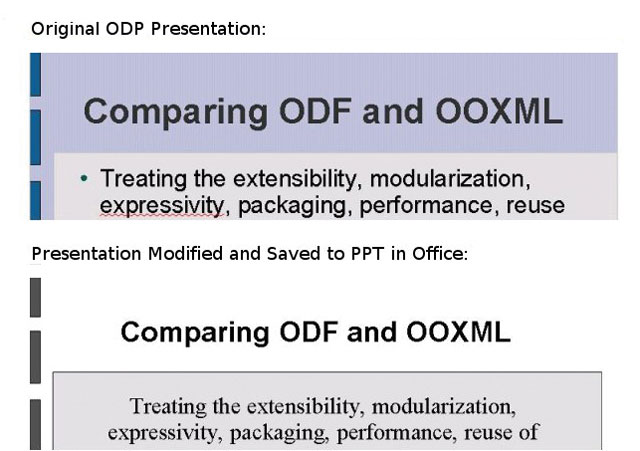 Original ODP Presentation:

Comparing ODF and OOXML

• Treating the extensibility, modularization, expressivity, packaging, performance, reuse

Presentation Modified and Saved to PPT in Office:

Comparing ODF and OOXML

Treating the extensibility, modularization, expressivity, packaging, performance, reuse of